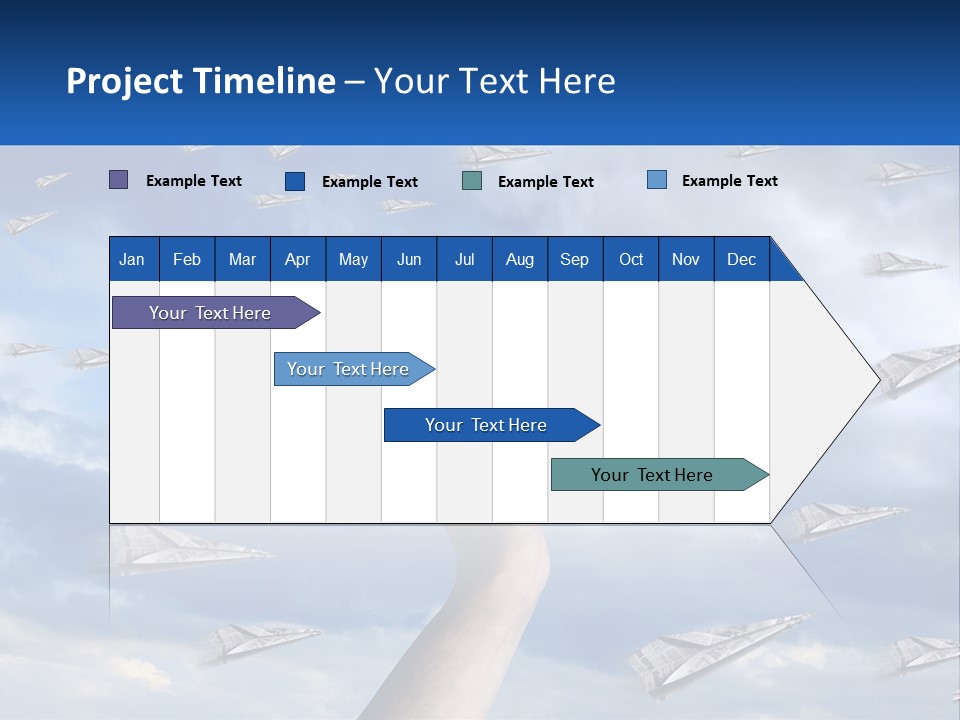 Project Timeline – Your Text Here

Example Text
Example Text
Example Text
Example Text

| Jan | Feb | Mar | Apr | May | Jun | Jul | Aug | Sep | Oct | Nov | Dec |
|---|---|---|---|---|---|---|---|---|---|---|---|

Your Text Here

Your Text Here

Your Text Here

Your Text Here